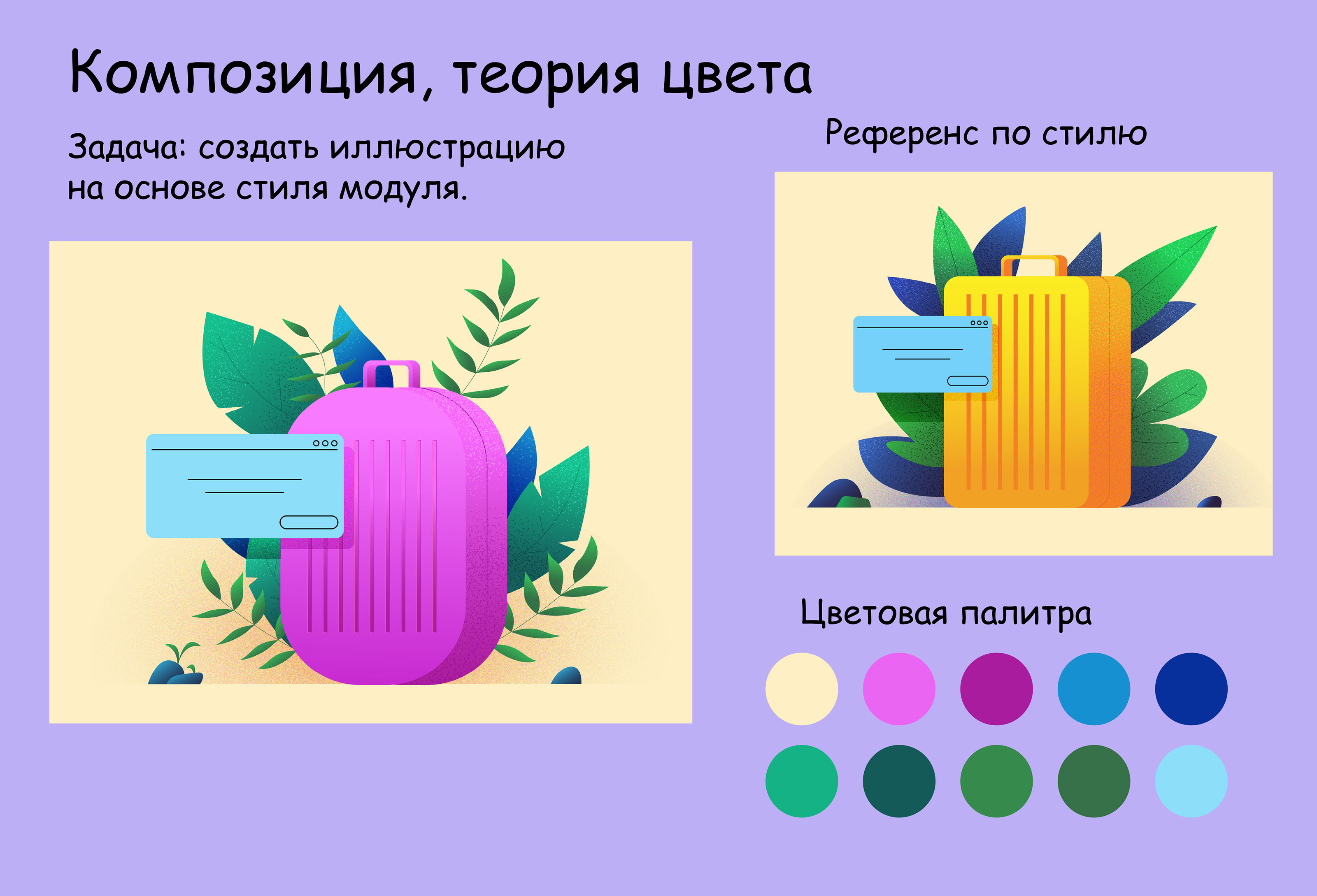 Композиция, теория цвета

Задача: создать иллюстрацию на основе стиля модуля.

Референс по стилю

Цветовая палитра